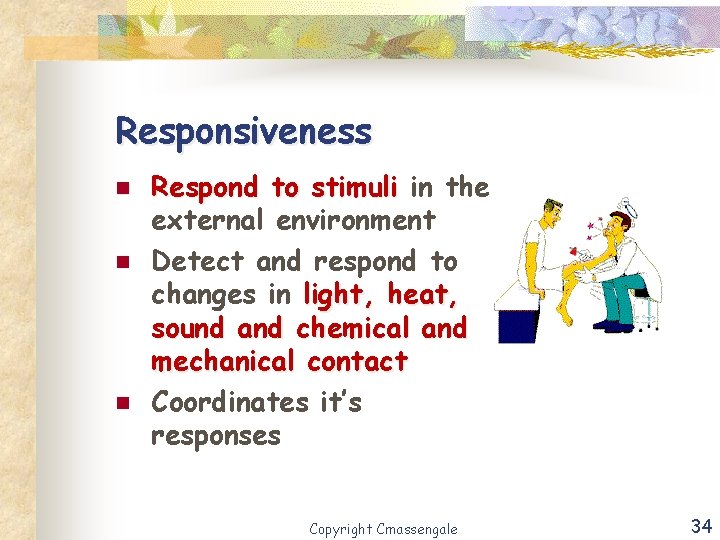 Responsiveness

- Respond to stimuli in the external environment
- Detect and respond to changes in light, heat, sound and chemical and mechanical contact
- Coordinates it's responses

Copyright Cmassengale

34